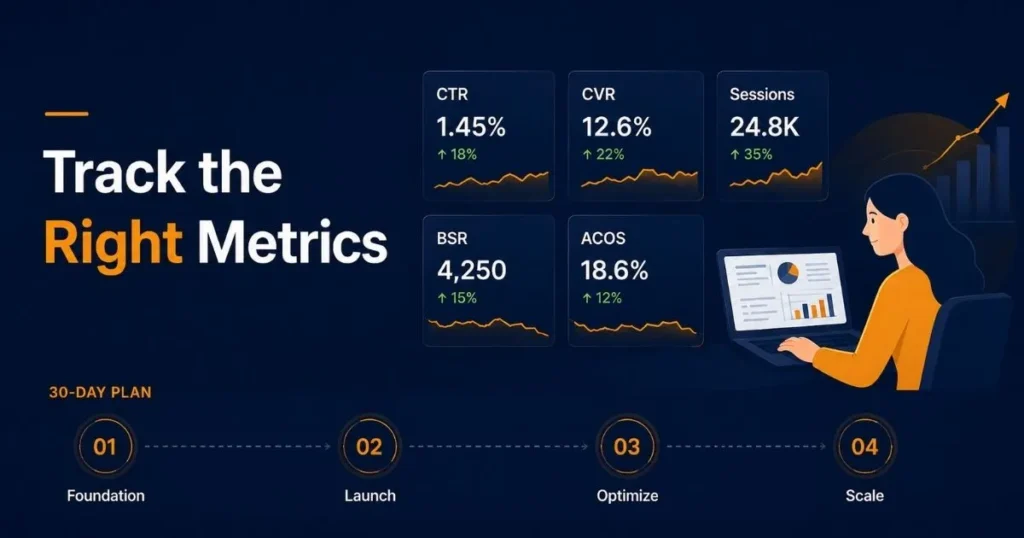 Track the Right Metrics

CTR
1.45%
↑ 18%

CVR
12.6%
↑ 22%

Sessions
24.8K
↑ 35%

BSR
4,250
↑ 15%

ACOS
18.6%
↑ 12%

30-DAY PLAN

01
Foundation

02
Launch

03
Optimize

04
Scale